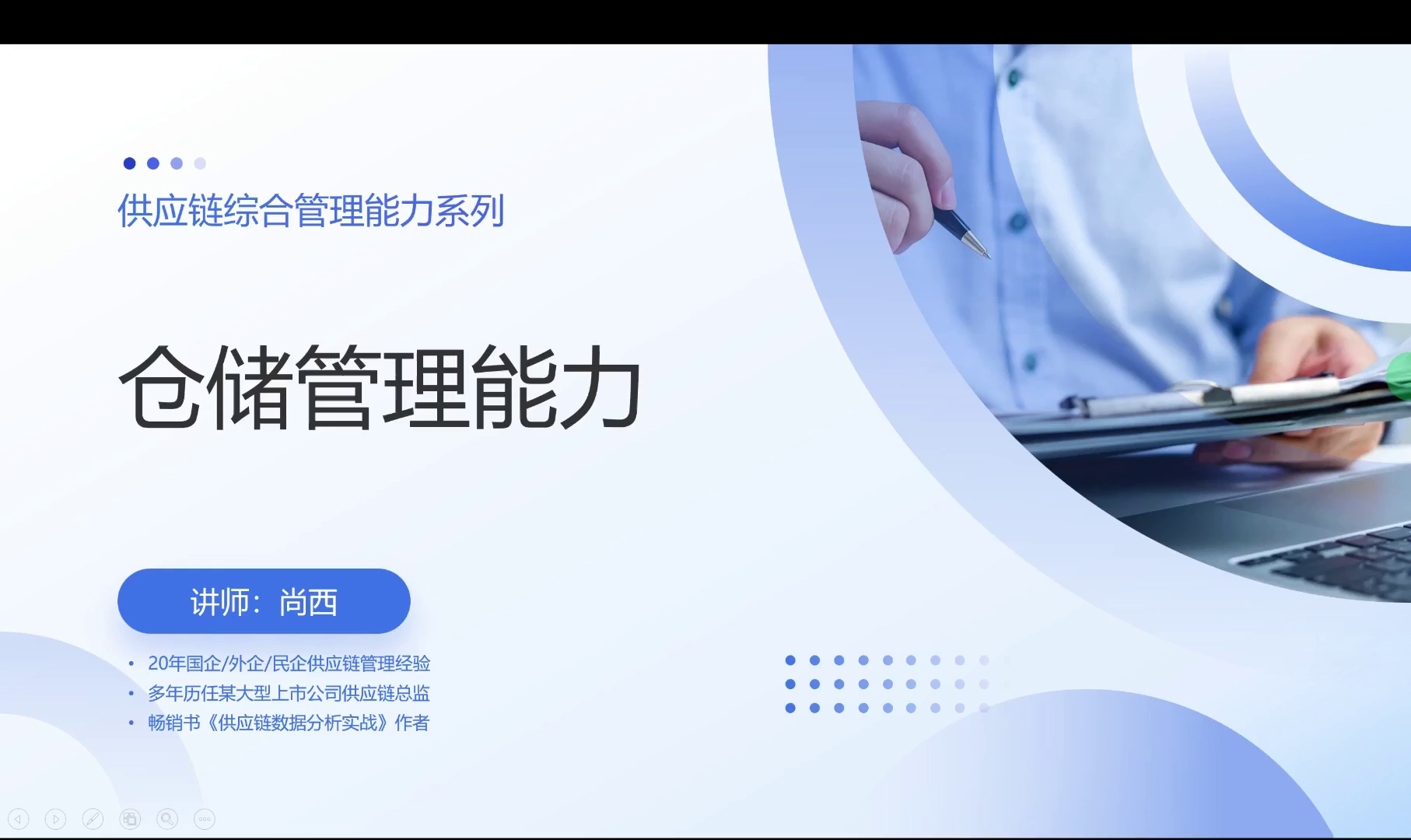 供应链综合管理能力系列

仓储管理能力

讲师：尚西

• 20年国企/外企/民企供应链管理经验
• 多年历任某大型上市公司供应链总监
• 畅销书《供应链数据分析实战》作者